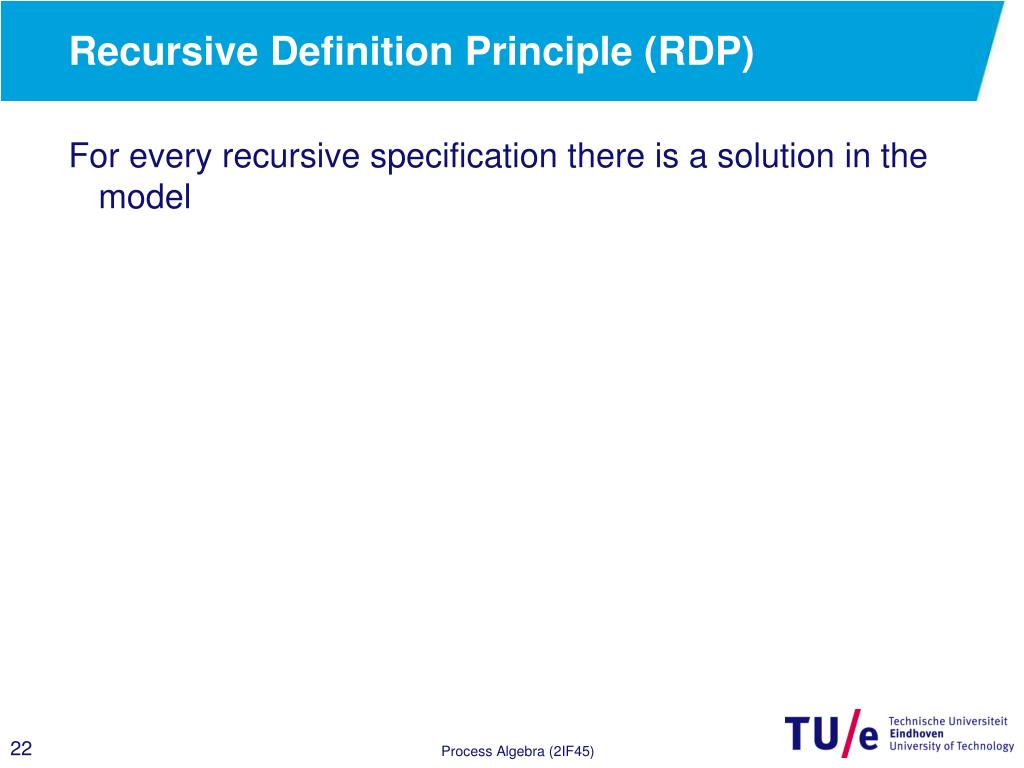 Recursive Definition Principle (RDP)

For every recursive specification there is a solution in the model

22

Process Algebra (2IF45)

TU/e Technische Universiteit Eindhoven University of Technology